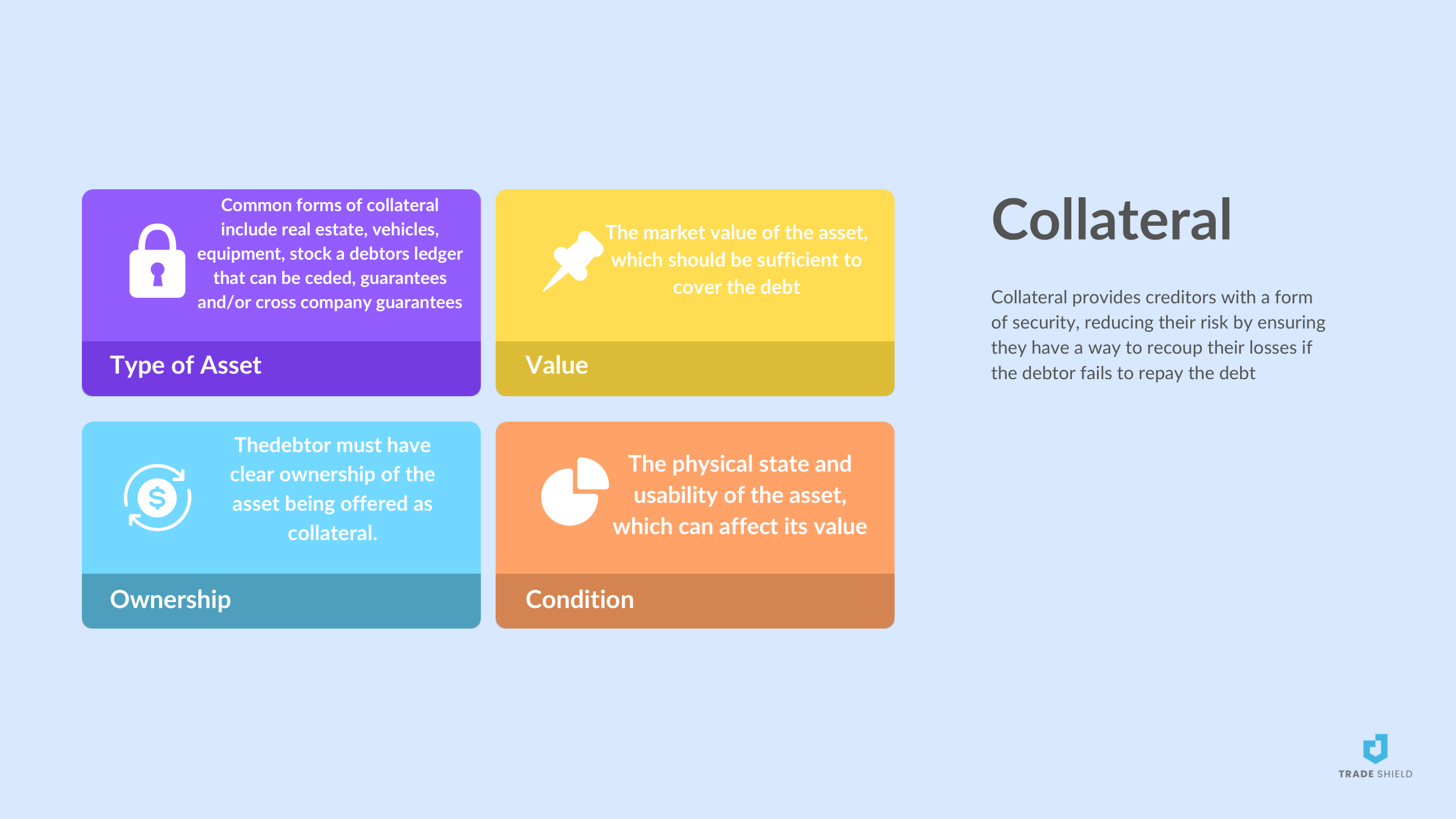 Common forms of collateral include real estate, vehicles, equipment, stock a debtors ledger that can be ceded, guarantees and/or cross company guarantees

Type of Asset

The market value of the asset, which should be sufficient to cover the debt

Value

Thedebtor must have clear ownership of the asset being offered as collateral.

Ownership

The physical state and usability of the asset, which can affect its value

Condition

Collateral

Collateral provides creditors with a form of security, reducing their risk by ensuring they have a way to recoup their losses if the debtor fails to repay the debt

TRADE SHIELD